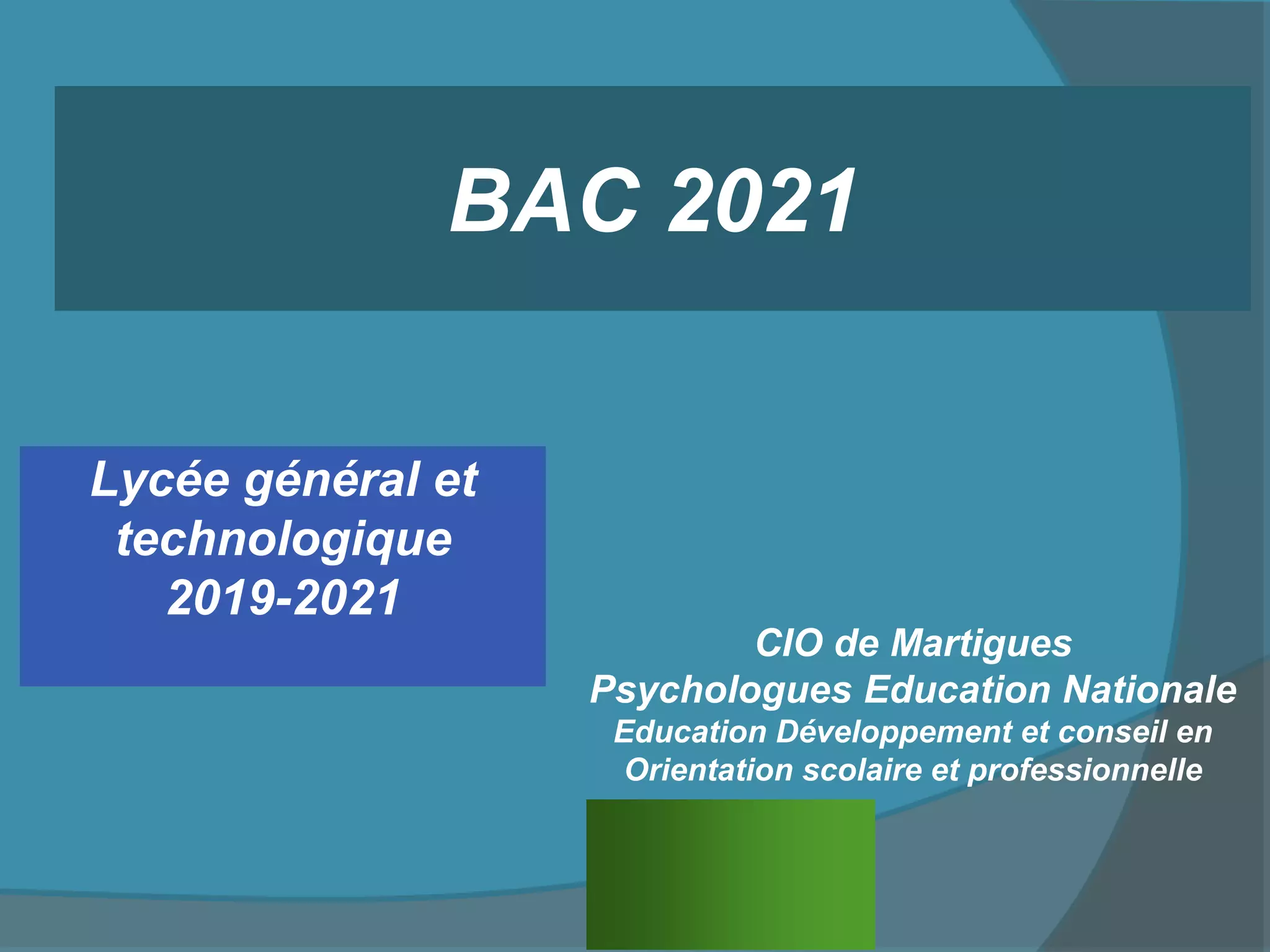 BAC 2021

Lycée général et technologique 2019-2021

CIO de Martigues
Psychologues Education Nationale
Education Développement et conseil en Orientation scolaire et professionnelle